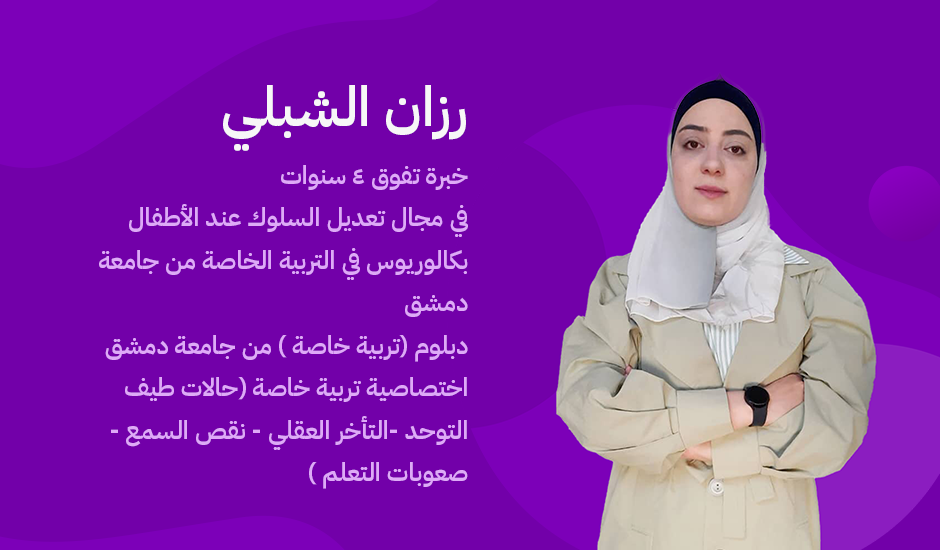 رزان الشبلي

خبرة تفوق ٤ سنوات
في مجال تعديل السلوك عند الأطفال
بكالوريوس في التربية الخاصة من جامعة دمشق
دبلوم (تربية خاصة ) من جامعة دمشق
اختصاصية تربية خاصة (حالات طيف التوحد -التأخر العقلي - نقص السمع - صعوبات التعلم )